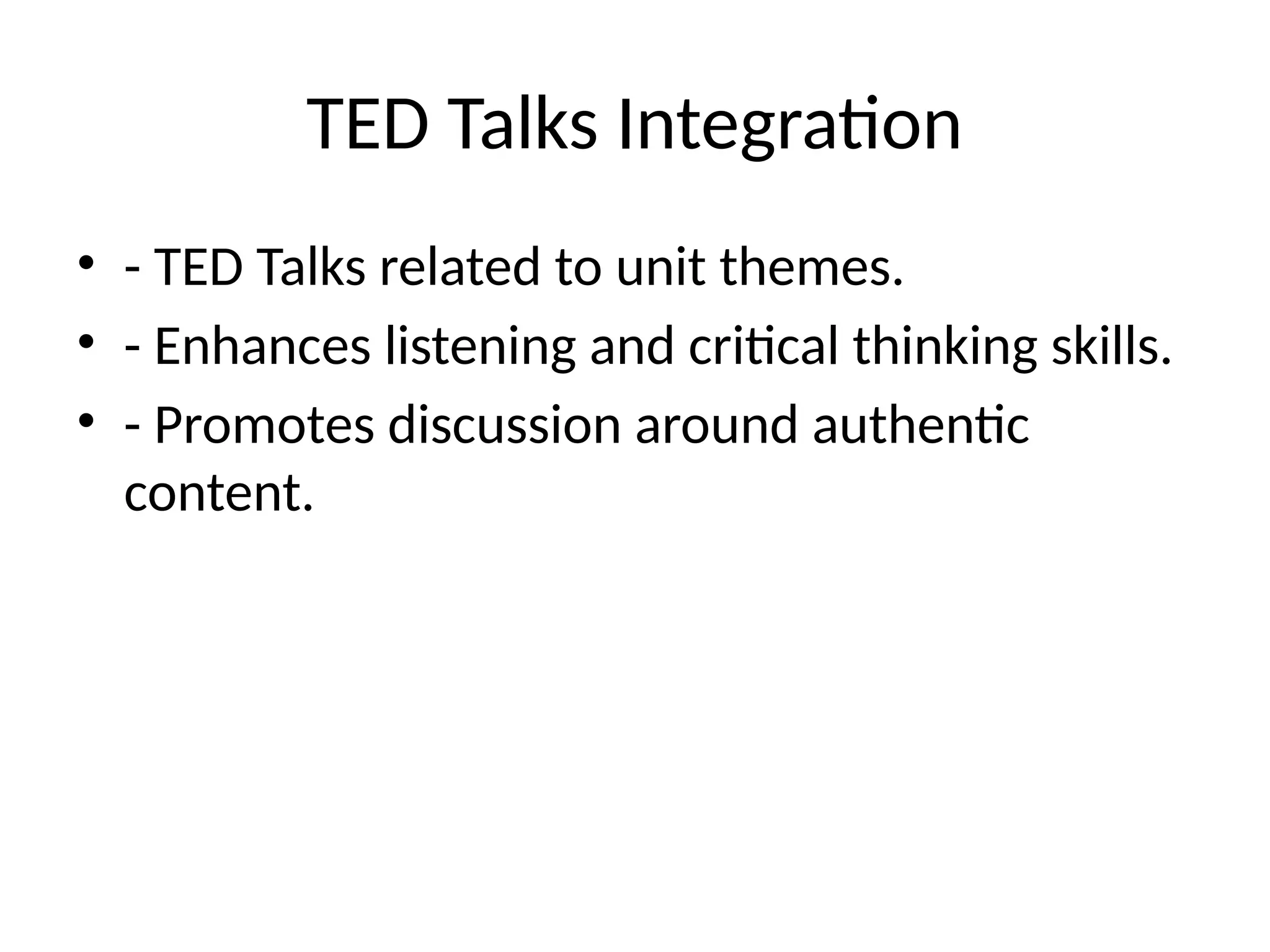 TED Talks Integration

• - TED Talks related to unit themes.
• - Enhances listening and critical thinking skills.
• - Promotes discussion around authentic content.